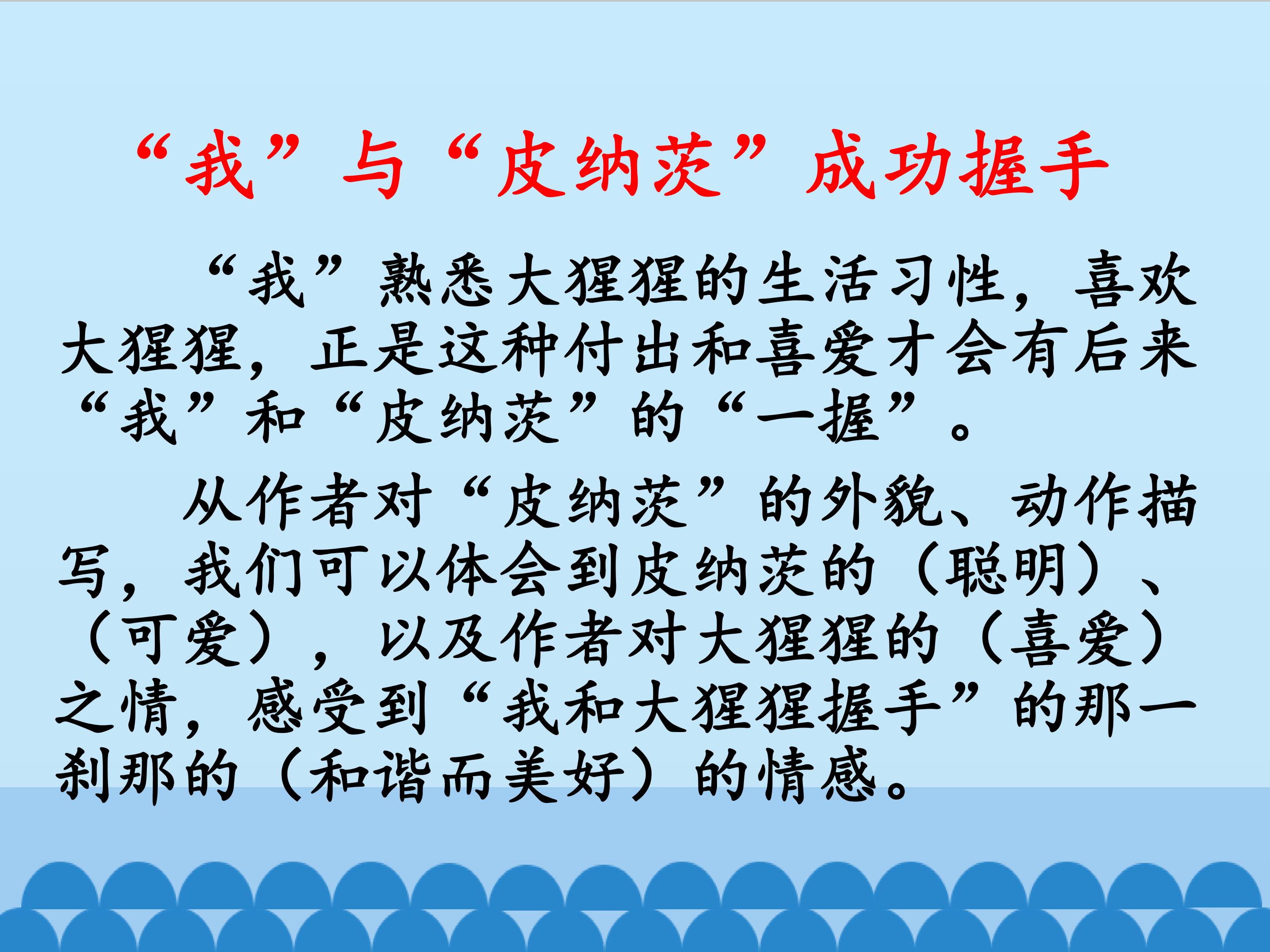 “我”与“皮纳茨”成功握手

“我”熟悉大猩猩的生活习性，喜欢大猩猩，正是这种付出和喜爱才会有后来“我”和“皮纳茨”的“一握”。

从作者对“皮纳茨”的外貌、动作描写，我们可以体会到皮纳茨的（聪明）、（可爱），以及作者对大猩猩的（喜爱）之情，感受到“我和大猩猩握手”的那一刹那的（和谐而美好）的情感。